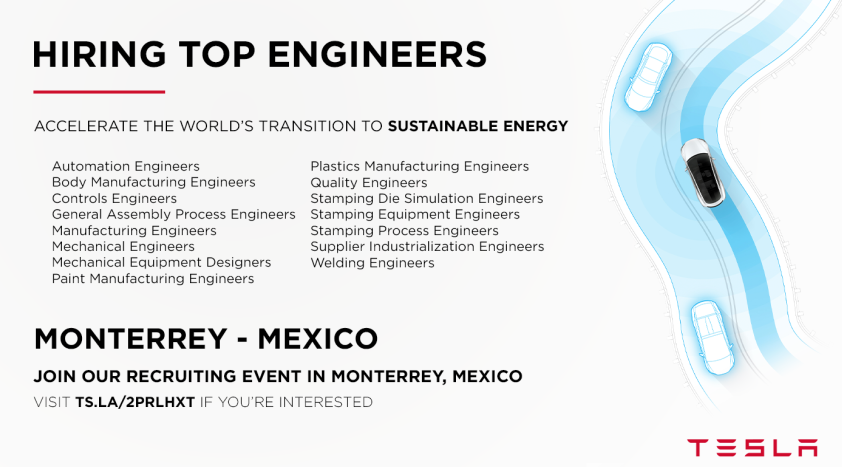 HIRING TOP ENGINEERS

ACCELERATE THE WORLD'S TRANSITION TO SUSTAINABLE ENERGY

Automation Engineers
Body Manufacturing Engineers
Controls Engineers
General Assembly Process Engineers
Manufacturing Engineers
Mechanical Engineers
Mechanical Equipment Designers
Paint Manufacturing Engineers

Plastics Manufacturing Engineers
Quality Engineers
Stamping Die Simulation Engineers
Stamping Equipment Engineers
Stamping Process Engineers
Supplier Industrialization Engineers
Welding Engineers

MONTERREY - MEXICO

JOIN OUR RECRUITING EVENT IN MONTERREY, MEXICO

VISIT TS.LA/2PRLHXT IF YOU'RE INTERESTED

TESLA